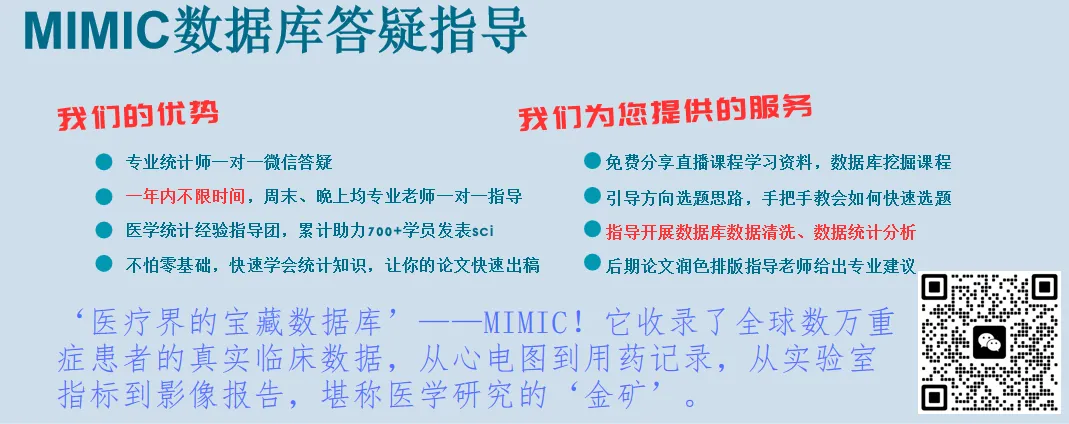 MIMIC数据库答疑指导

我们的优势

专业统计师一对一微信答疑

一年内不限时间，周末、晚上均专业老师一对一指导

医学统计经验指导团，累计助力700+学员发表sci

不怕零基础，快速学会统计知识，让你的论文快速出稿

我们为您提供的服务

免费分享直播课程学习资料，数据库挖掘课程

引导方向选题思路，手把手教会如何快速选题

指导开展数据库数据清洗、数据统计分析

后期论文润色排版指导老师给出专业建议

‘医疗界的宝藏数据库’——MIMIC！它收录了全球数万重症患者的真实临床数据，从心电图到用药记录，从实验室指标到影像报告，堪称医学研究的‘金矿’。